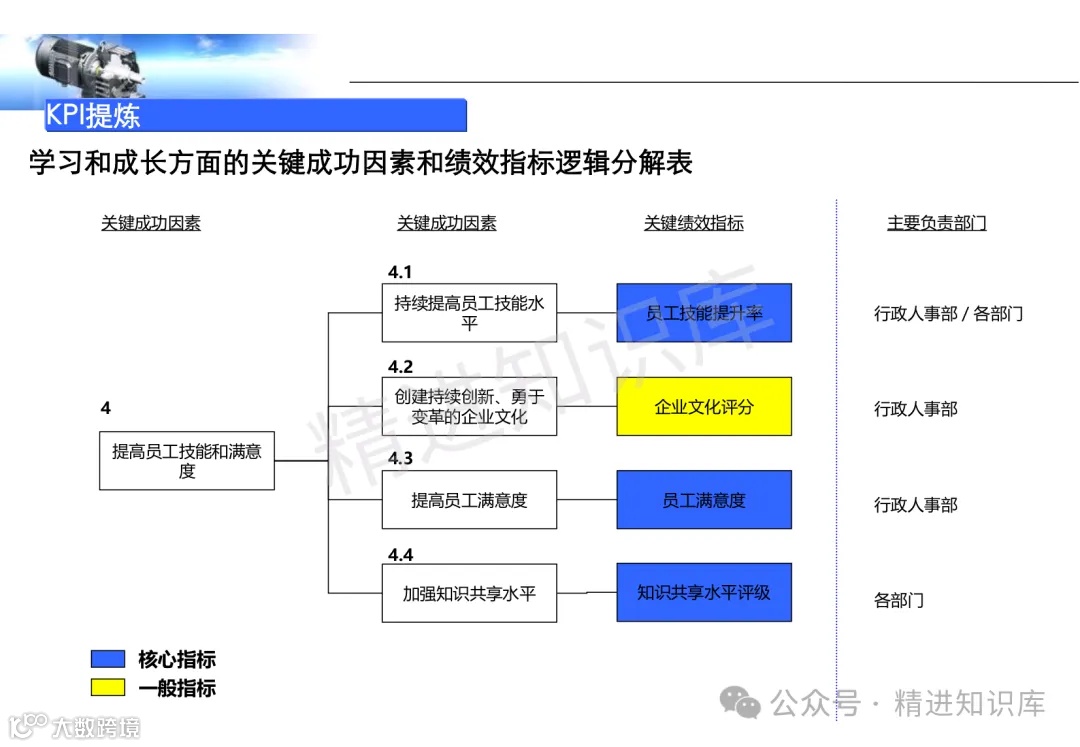 KPI提炼

学习和成长方面的关键成功因素和绩效指标逻辑分解表

关键成功因素

关键成功因素

关键绩效指标

主要负责部门

4

提高员工技能和满意度

4.1

持续提高员工技能水平

员工技能提升率

行政人事部 / 各部门

4.2

创建持续创新、勇于变革的企业文化

企业文化评分

行政人事部

4.3

提高员工满意度

员工满意度

行政人事部

4.4

加强知识共享水平

知识共享水平评级

各部门

核心指标

一般指标

精进知识库

公众号 · 精进知识库

大数跨境